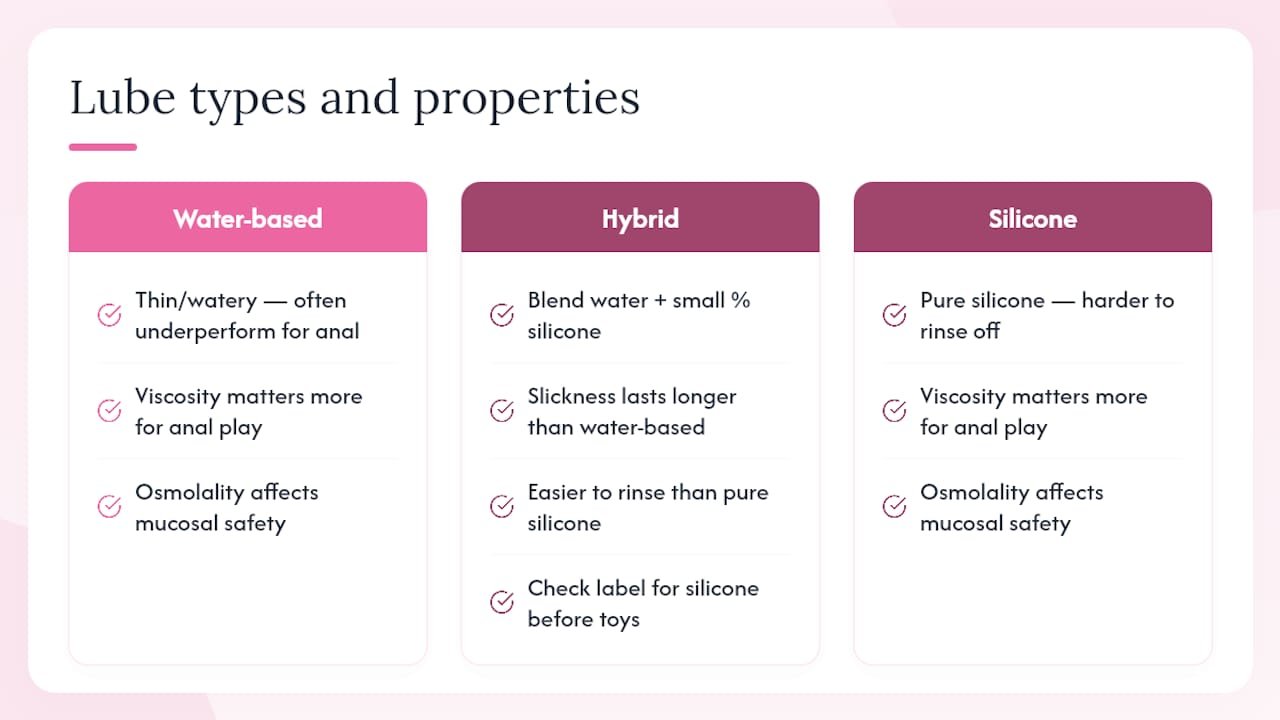 Lube types and properties

Water-based

Thin/watery — often underperform for anal

Viscosity matters more for anal play

Osmolality affects mucosal safety

Hybrid

Blend water + small % silicone

Slickness lasts longer than water-based

Easier to rinse than pure silicone

Check label for silicone before toys

Silicone

Pure silicone — harder to rinse off

Viscosity matters more for anal play

Osmolality affects mucosal safety